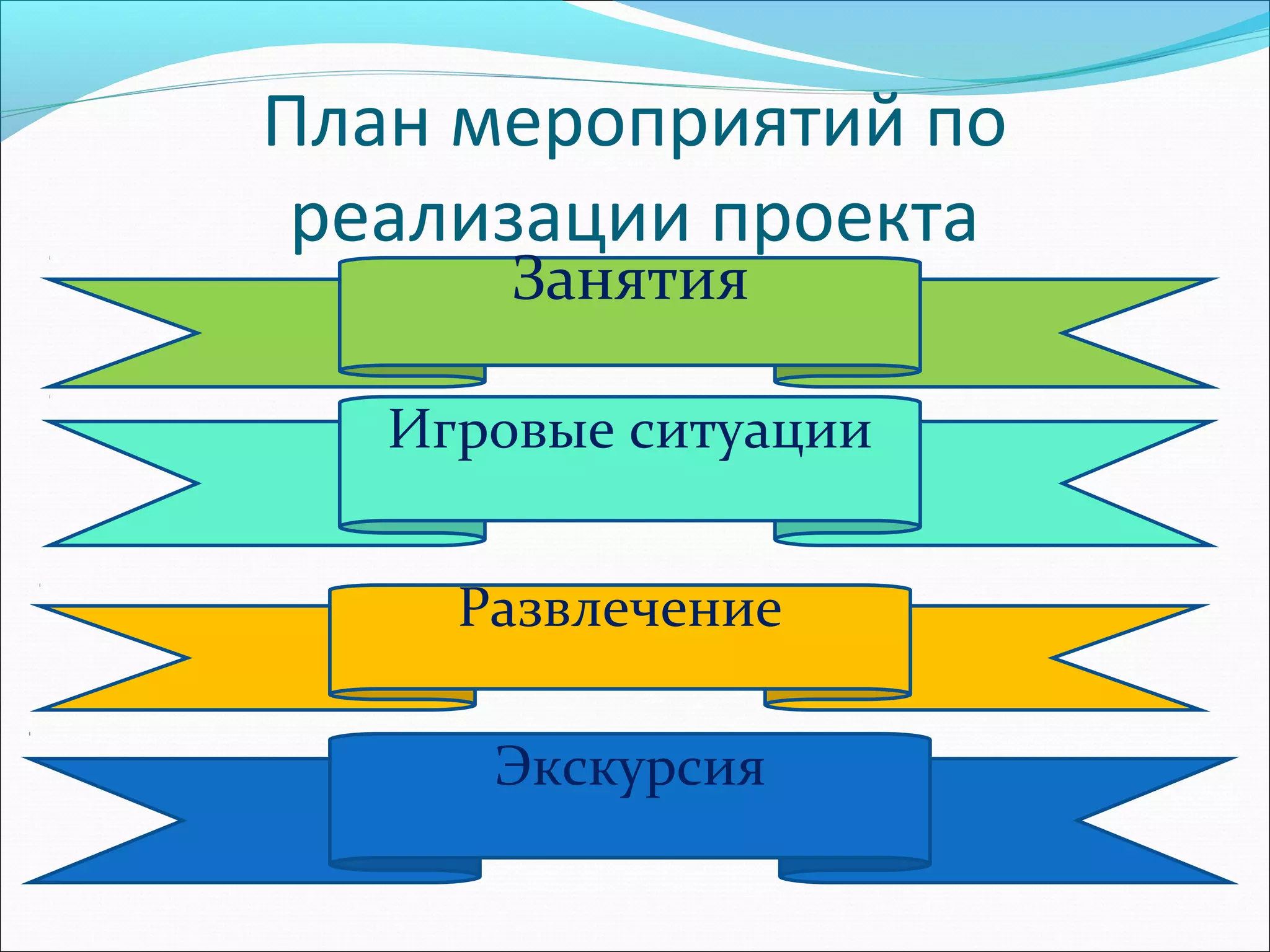 План мероприятий по реализации проекта

Занятия

Игровые ситуации

Развлечение

Экскурсия